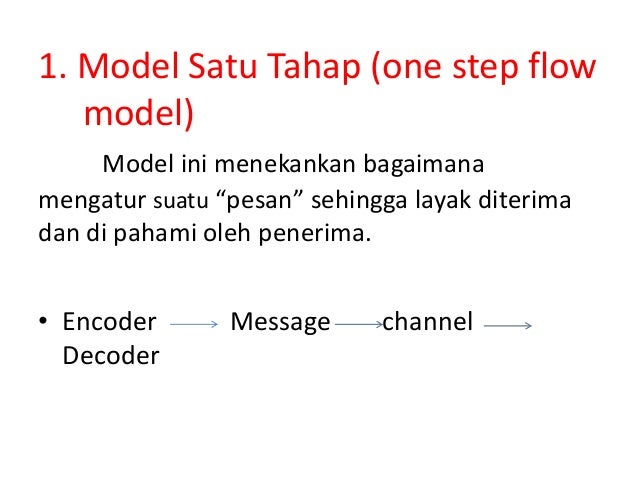 1. Model Satu Tahap (one step flow model)

Model ini menekankan bagaimana mengatur suatu “pesan” sehingga layak diterima dan di pahami oleh penerima.

• Encoder → Message → channel → Decoder